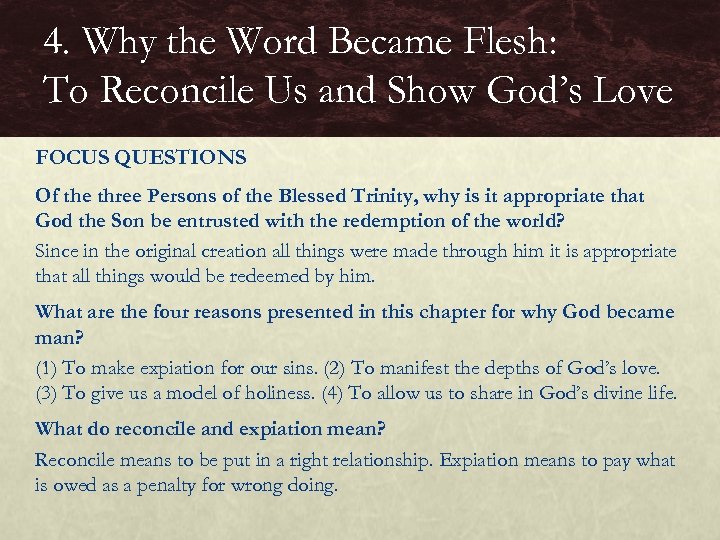 4. Why the Word Became Flesh:
To Reconcile Us and Show God's Love

FOCUS QUESTIONS

Of the three Persons of the Blessed Trinity, why is it appropriate that God the Son be entrusted with the redemption of the world?

Since in the original creation all things were made through him it is appropriate that all things would be redeemed by him.

What are the four reasons presented in this chapter for why God became man?

(1) To make expiation for our sins. (2) To manifest the depths of God's love. (3) To give us a model of holiness. (4) To allow us to share in God's divine life.

What do reconcile and expiation mean?

Reconcile means to be put in a right relationship. Expiation means to pay what is owed as a penalty for wrong doing.